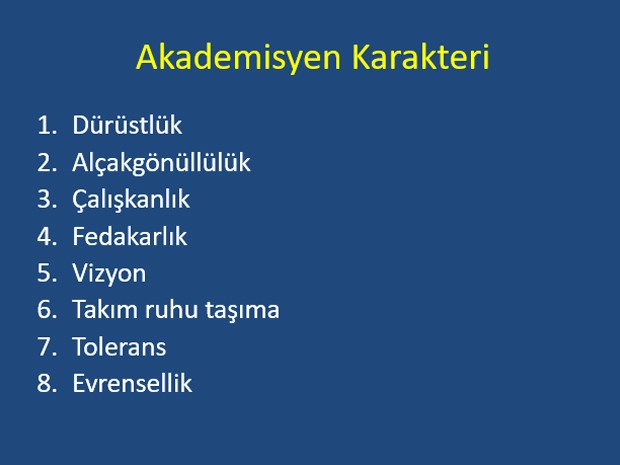 Akademisyen Karakteri

1. Dürüstlük
2. Alçakgönüllülük
3. Çalışkanlık
4. Fedakarlık
5. Vizyon
6. Takım ruhu taşıma
7. Tolerans
8. Evrensellik